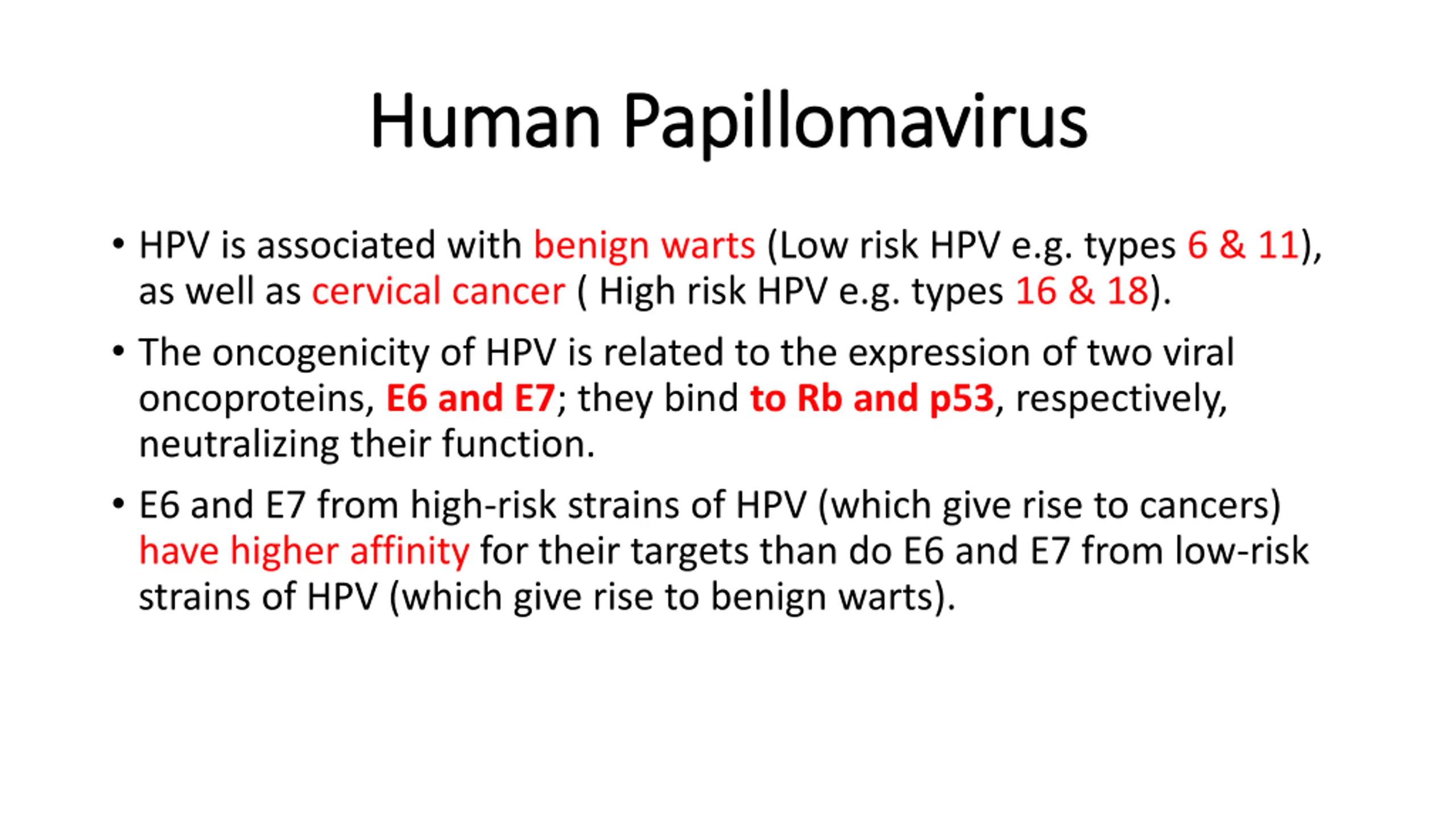 Human Papillomavirus

• HPV is associated with benign warts (Low risk HPV e.g. types 6 & 11), as well as cervical cancer ( High risk HPV e.g. types 16 & 18).

• The oncogenicity of HPV is related to the expression of two viral oncoproteins, E6 and E7; they bind to Rb and p53, respectively, neutralizing their function.

• E6 and E7 from high-risk strains of HPV (which give rise to cancers) have higher affinity for their targets than do E6 and E7 from low-risk strains of HPV (which give rise to benign warts).